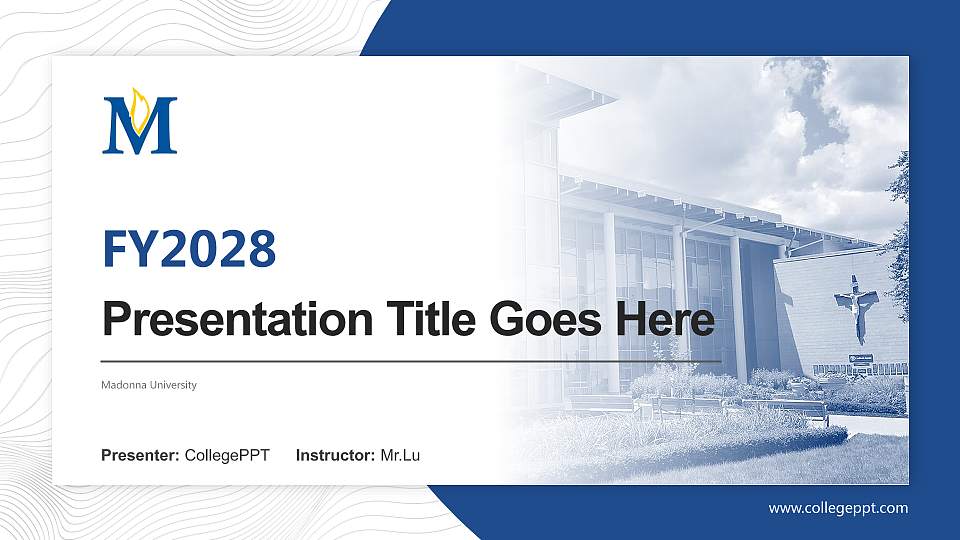 M

FY2028

Presentation Title Goes Here

Madonna University

Presenter: CollegePPT Instructor: Mr.Lu

www.collegeppt.com